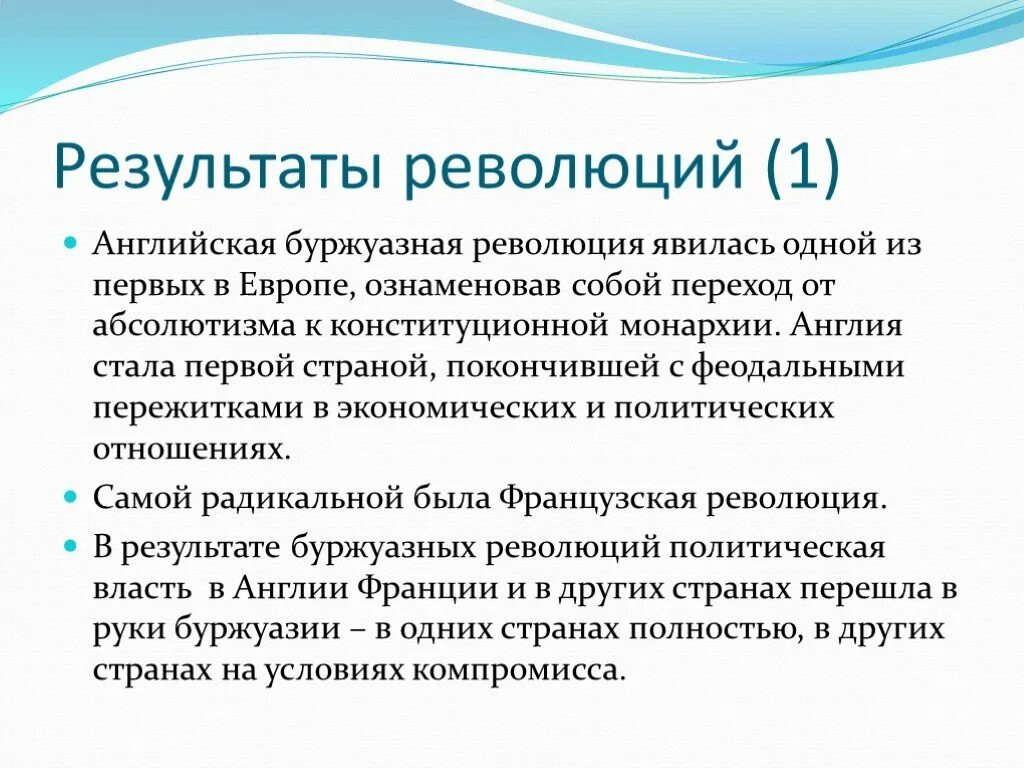 Результаты революций (1)

Английская буржуазная революция явилась одной из первых в Европе, ознаменовав собой переход от абсолютизма к конституционной монархии. Англия стала первой страной, покончившей с феодальными пережитками в экономических и политических отношениях.

Самой радикальной была Французская революция.

В результате буржуазных революций политическая власть в Англии Франции и в других странах перешла в руки буржуазии – в одних странах полностью, в других странах на условиях компромисса.